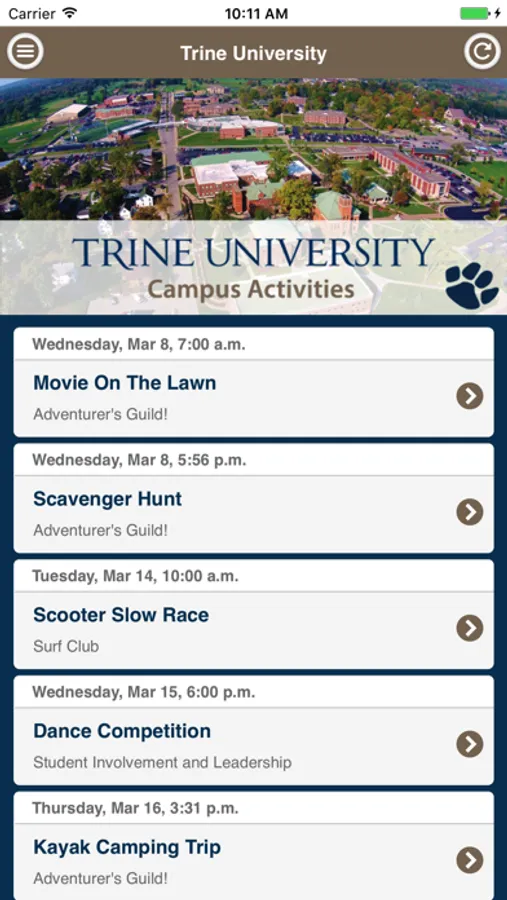 Carrier 10:11 AM

Trine University

TRINE UNIVERSITY
Campus Activities

Wednesday, Mar 8, 7:00 a.m.
Movie On The Lawn
Adventurer's Guild!

Wednesday, Mar 8, 5:56 p.m.
Scavenger Hunt
Adventurer's Guild!

Tuesday, Mar 14, 10:00 a.m.
Scooter Slow Race
Surf Club

Wednesday, Mar 15, 6:00 p.m.
Dance Competition
Student Involvement and Leadership

Thursday, Mar 16, 3:31 p.m.
Kayak Camping Trip
Adventurer's Guild!